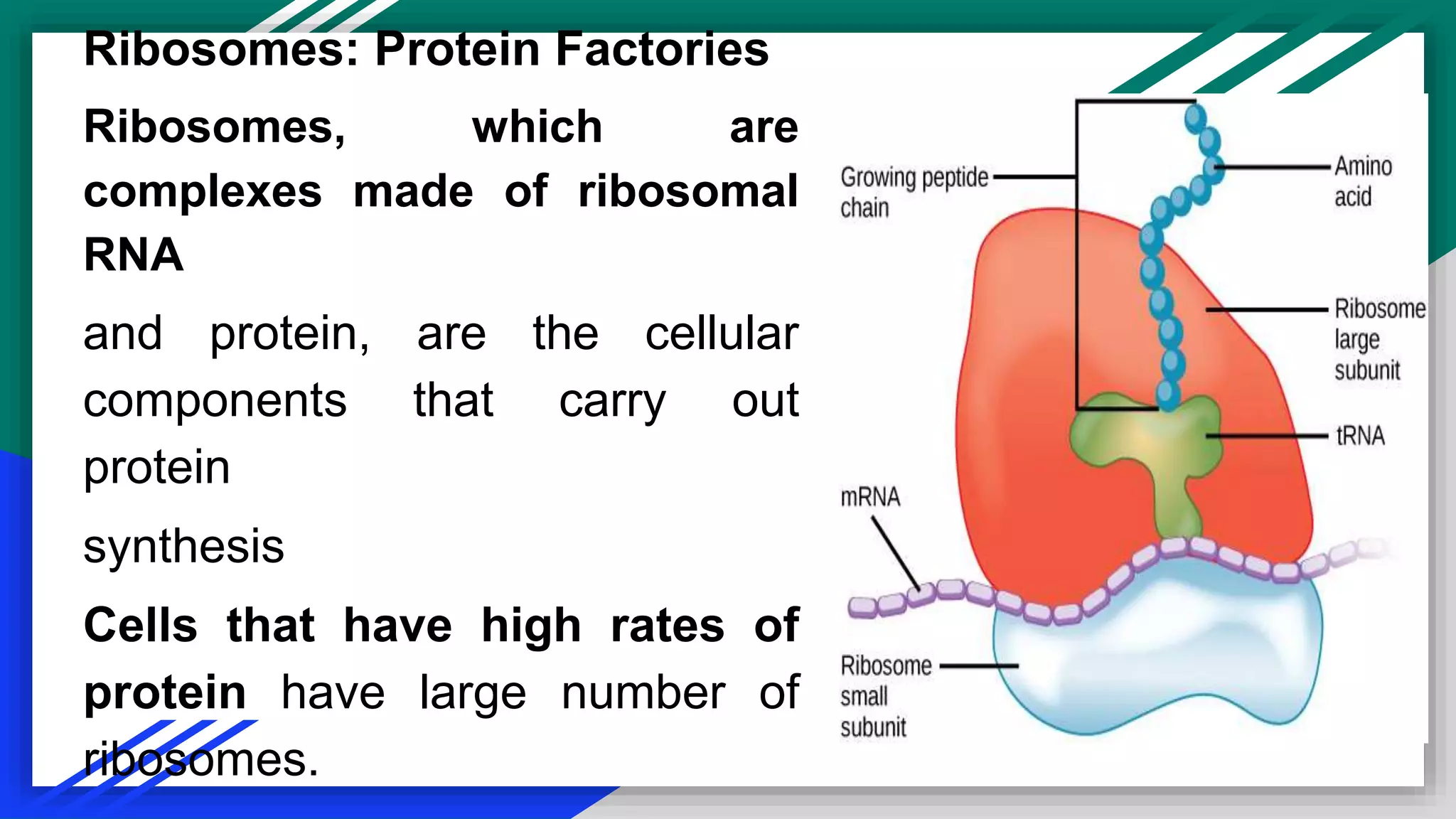 Ribosomes: Protein Factories

Ribosomes, which are complexes made of ribosomal RNA

and protein, are the cellular components that carry out protein

synthesis

Cells that have high rates of protein have large number of ribosomes.

Growing peptide chain

Amino acid

Ribosome large subunit

tRNA

mRNA

Ribosome small subunit